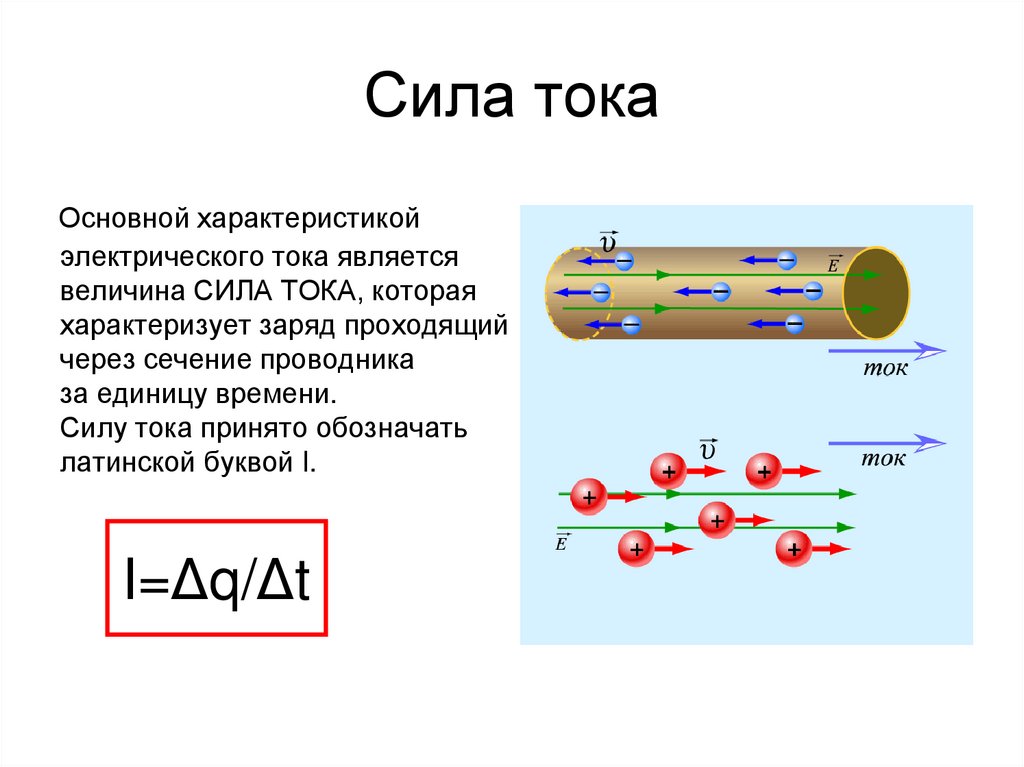 Сила тока

Основной характеристикой электрического тока является величина СИЛА ТОКА, которая характеризует заряд проходящий через сечение проводника за единицу времени. Силу тока принято обозначать латинской буквой I.

$I=\Delta q/\Delta t$

$\vec{\upsilon}$
$\vec{E}$
ток

$\vec{\upsilon}$
ток
$\vec{E}$